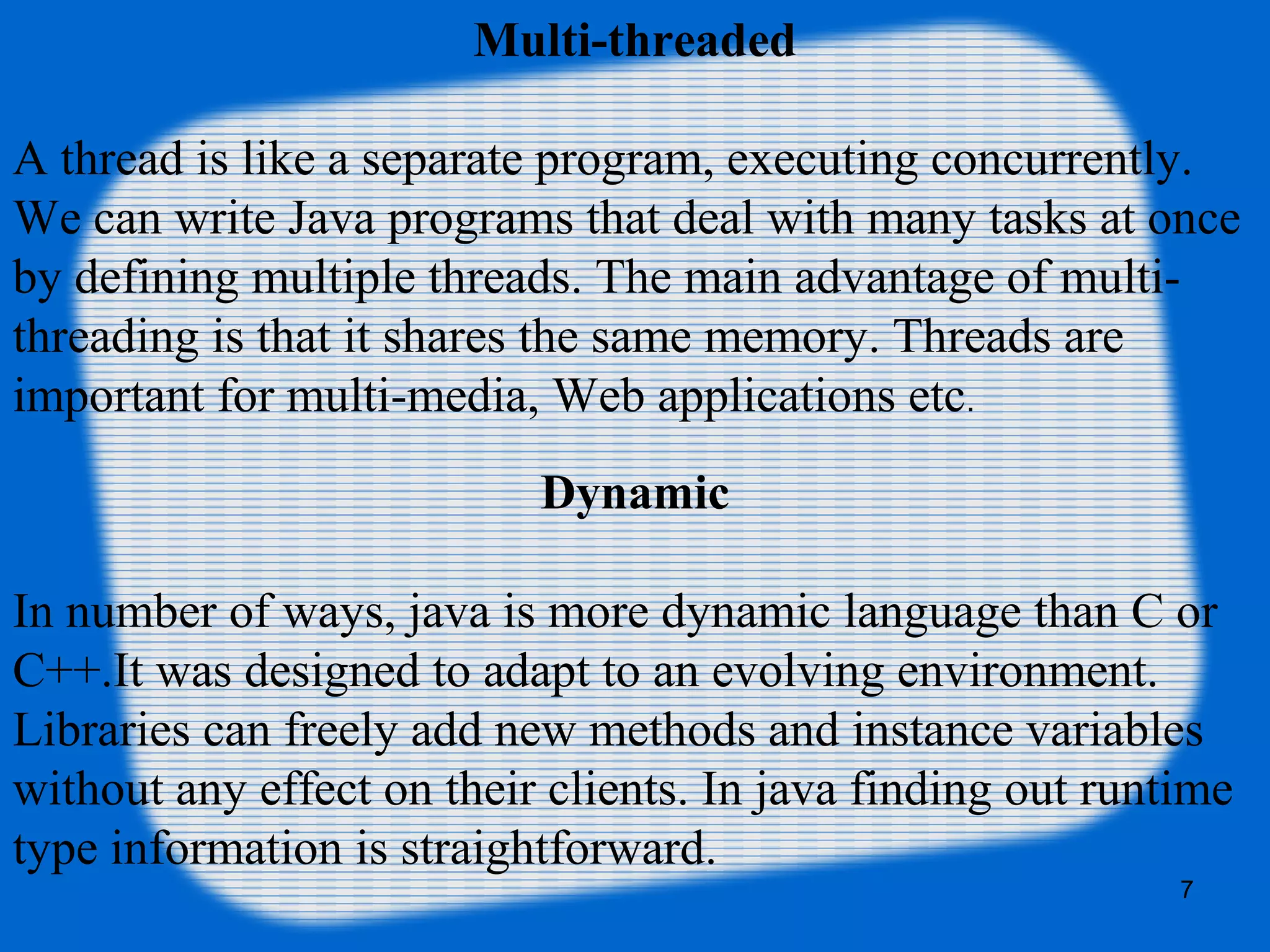 Multi-threaded

A thread is like a separate program, executing concurrently. We can write Java programs that deal with many tasks at once by defining multiple threads. The main advantage of multi-threading is that it shares the same memory. Threads are important for multi-media, Web applications etc.

Dynamic

In number of ways, java is more dynamic language than C or C++.It was designed to adapt to an evolving environment. Libraries can freely add new methods and instance variables without any effect on their clients. In java finding out runtime type information is straightforward.

7